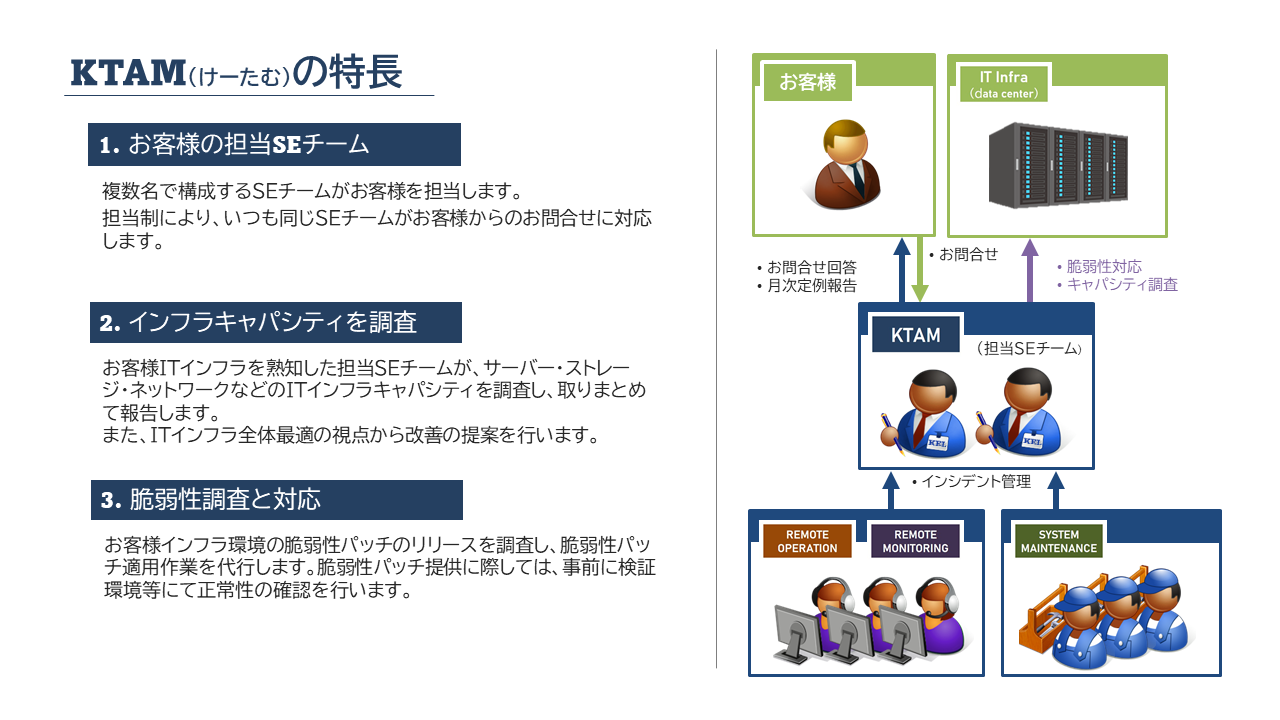 KTAM(けーたむ)の特長

1. お客様の担当SEチーム

複数名で構成するSEチームがお客様を担当します。
担当制により、いつも同じSEチームがお客様からのお問合せに対応します。

2. インフラキャパシティを調査

お客様ITインフラを熟知した担当SEチームが、サーバー・ストレージ・ネットワークなどのITインフラキャパシティを調査し、取りまとめて報告します。
また、ITインフラ全体最適の視点から改善の提案を行います。

3. 脆弱性調査と対応

お客様インフラ環境の脆弱性パッチのリリースを調査し、脆弱性パッチ適用作業を代行します。脆弱性パッチ提供に際しては、事前に検証環境等にて正常性の確認を行います。

お客様

IT Infra
(data center)

• お問合せ回答
• 月次定例報告

• お問合せ

• 脆弱性対応
• キャパシティ調査

KTAM
(担当SEチーム)

KEL

KEL

• インシデント管理

REMOTE OPERATION

REMOTE MONITORING

SYSTEM MAINTENANCE